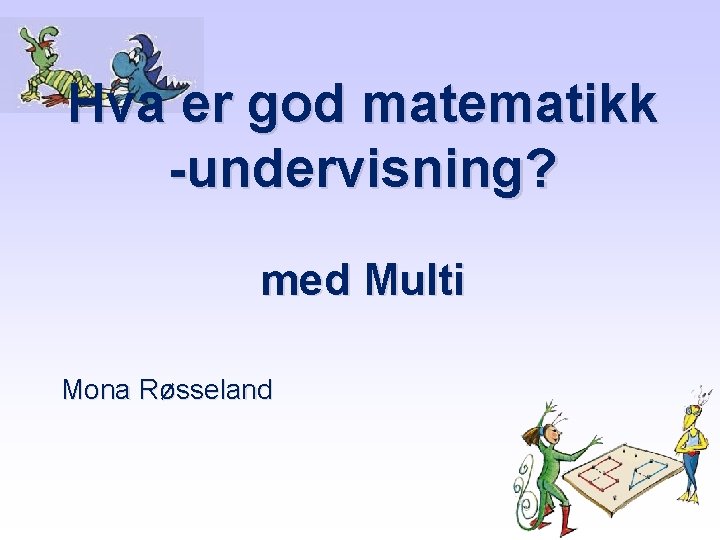 Hva er god matematikk -undervisning?

med Multi

Mona Røsseland